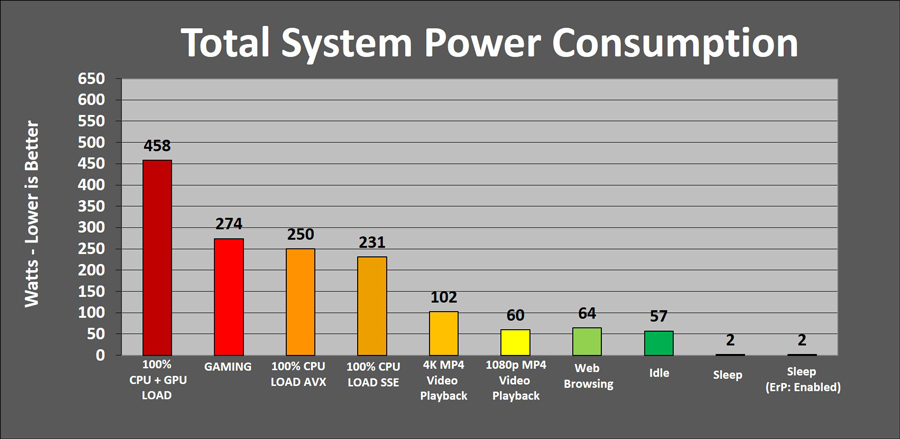 Total System Power Consumption

Watts - Lower is Better

650
600
550
500
450
400
350
300
250
200
150
100
50
0

458
274
250
231
102
60
64
57
2
2

100% CPU + GPU LOAD
GAMING
100% CPU LOAD AVX
100% CPU LOAD SSE
4K MP4 Video Playback
1080p MP4 Video Playback
Web Browsing
Idle
Sleep
Sleep (ErP: Enabled)